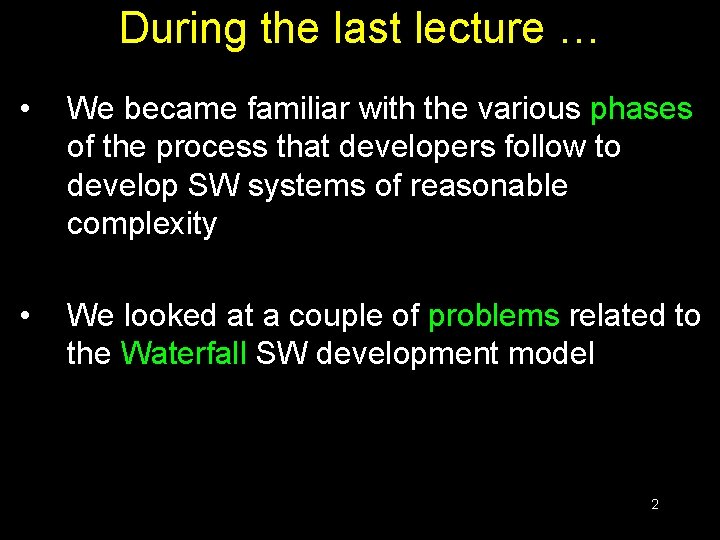 During the last lecture …

• We became familiar with the various phases of the process that developers follow to develop SW systems of reasonable complexity

• We looked at a couple of problems related to the Waterfall SW development model

2